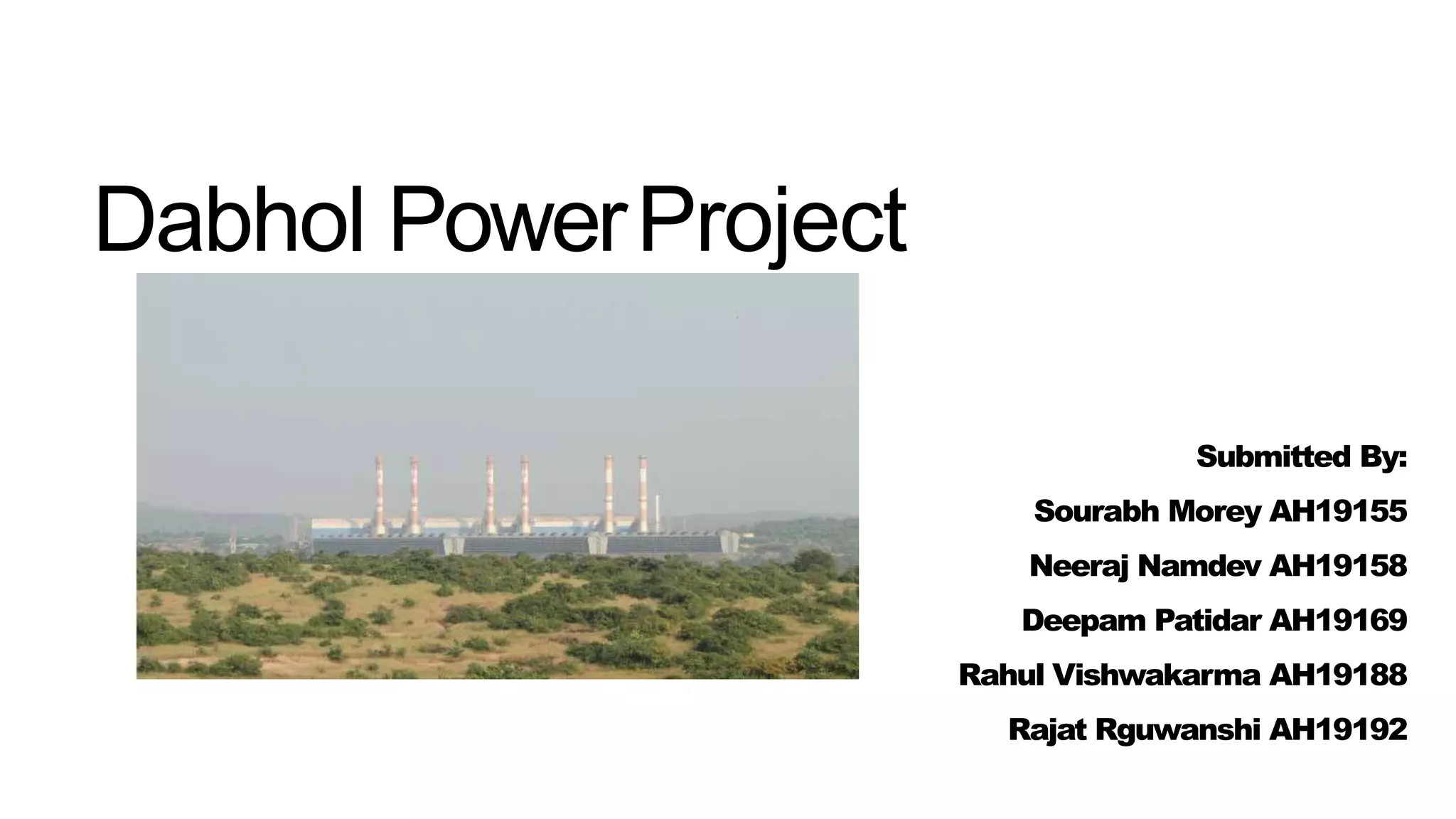 Dabhol Power Project

Submitted By:

Sourabh Morey AH19155

Neeraj Namdev AH19158

Deepam Patidar AH19169

Rahul Vishwakarma AH19188

Rajat Rguwanshi AH19192